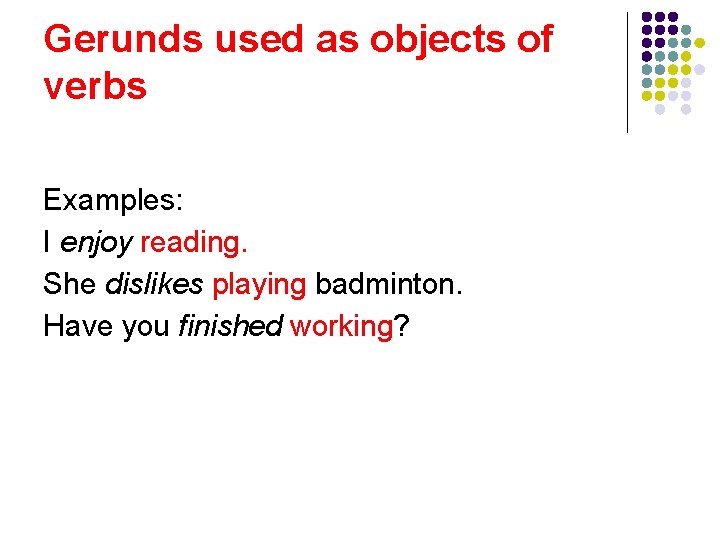 Gerunds used as objects of verbs

Examples:
I enjoy reading.
She dislikes playing badminton.
Have you finished working?